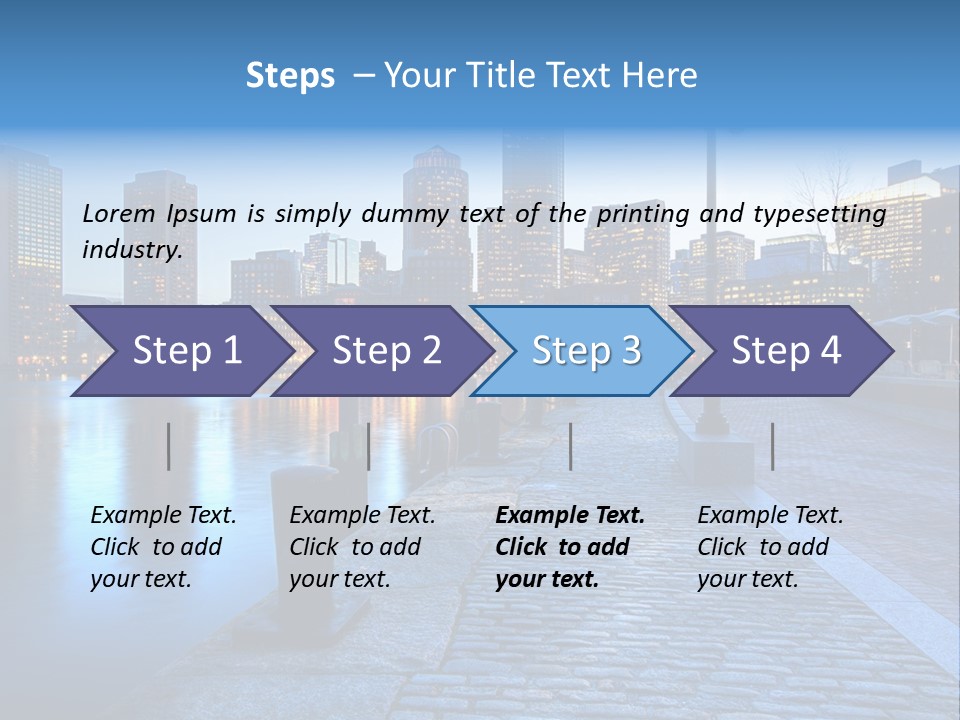 Steps – Your Title Text Here

Lorem Ipsum is simply dummy text of the printing and typesetting industry.

Step 1

Step 2

Step 3

Step 4

Example Text. Click to add your text.

Example Text. Click to add your text.

Example Text. Click to add your text.

Example Text. Click to add your text.